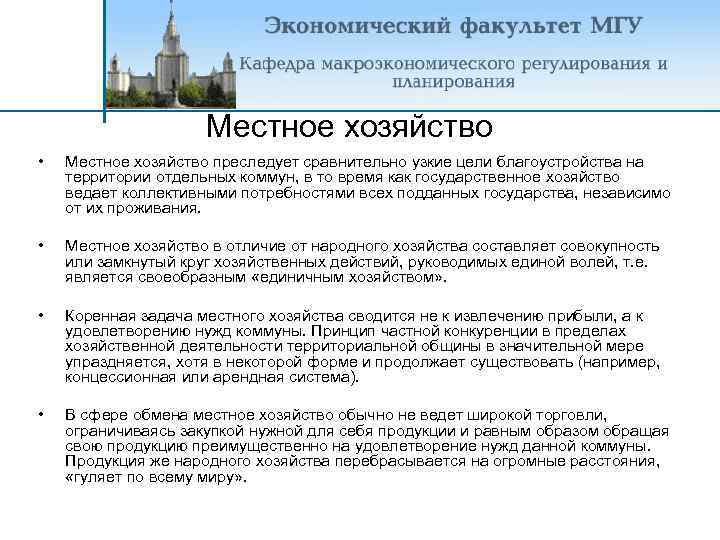 Экономический факультет МГУ

Кафедра макроэкономического регулирования и планирования

Местное хозяйство

• Местное хозяйство преследует сравнительно узкие цели благоустройства на территории отдельных коммун, в то время как государственное хозяйство ведает коллективными потребностями всех подданных государства, независимо от их проживания.

• Местное хозяйство в отличие от народного хозяйства составляет совокупность или замкнутый круг хозяйственных действий, руководимых единой волей, т.е. является своеобразным «единичным хозяйством».

• Коренная задача местного хозяйства сводится не к извлечению прибыли, а к удовлетворению нужд коммуны. Принцип частной конкуренции в пределах хозяйственной деятельности территориальной общины в значительной мере упраздняется, хотя в некоторой форме и продолжает существовать (например, концессионная или арендная система).

• В сфере обмена местное хозяйство обычно не ведет широкой торговли, ограничиваясь закупкой нужной для себя продукции и равным образом обращая свою продукцию преимущественно на удовлетворение нужд данной коммуны. Продукция же народного хозяйства перебрасывается на огромные расстояния, «гуляет по всему миру».